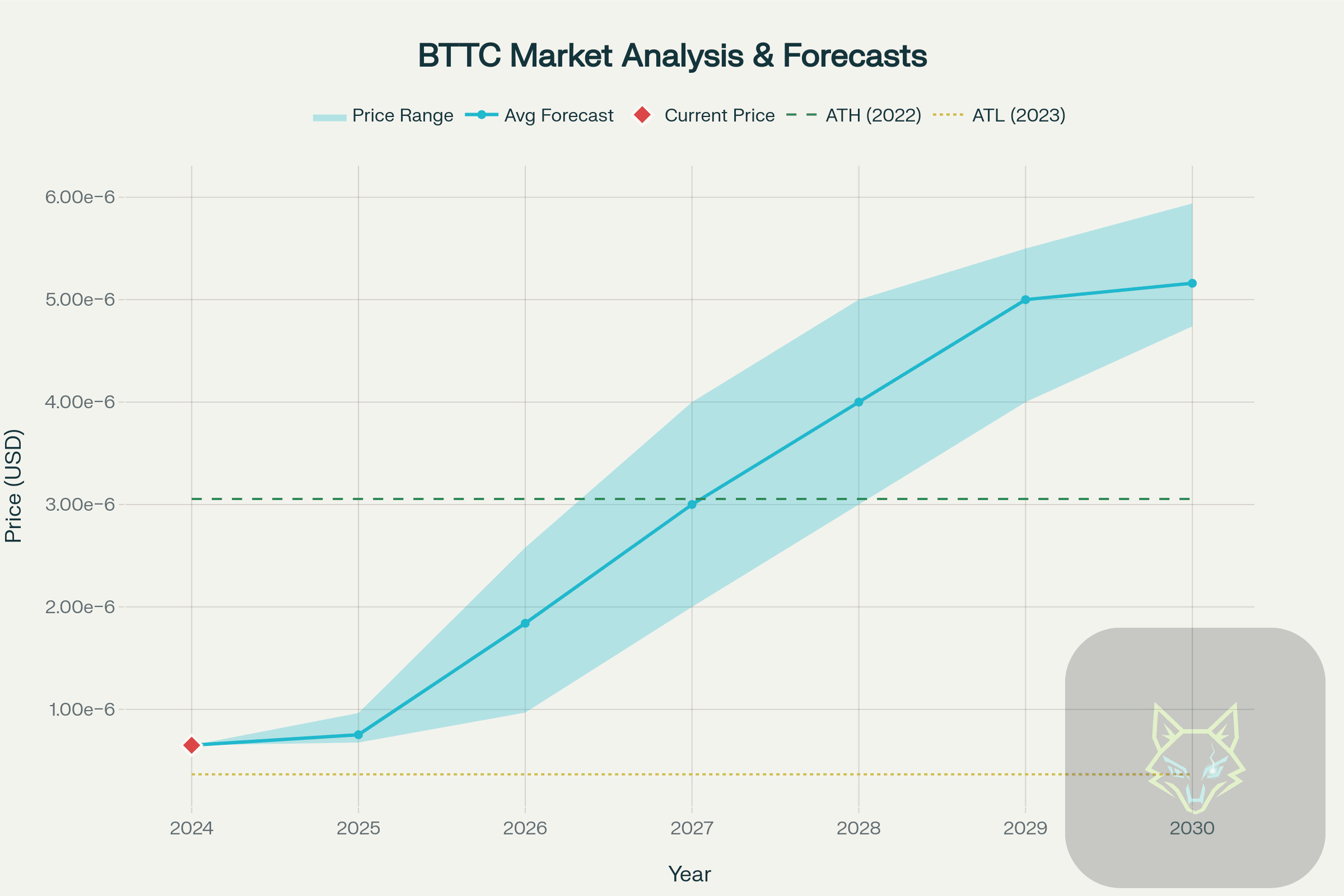 BTTC Market Analysis & Forecasts

Price Range
Avg Forecast
Current Price
ATH (2022)
ATL (2023)

Price (USD)

6.00e−6
5.00e−6
4.00e−6
3.00e−6
2.00e−6
1.00e−6

2024
2025
2026
2027
2028
2029
2030

Year